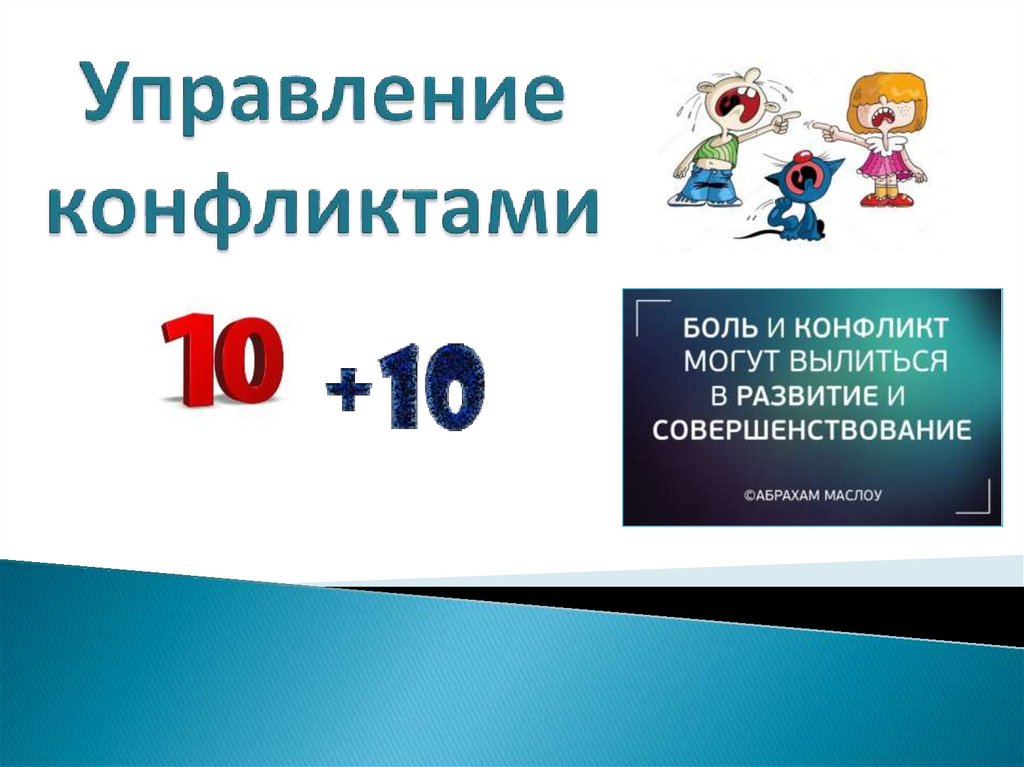 Управление конфликтами

10 +10

БОЛЬ И КОНФЛИКТ МОГУТ ВЫЛИТЬСЯ В РАЗВИТИЕ И СОВЕРШЕНСТВОВАНИЕ

©АБРАХАМ МАСЛОУ